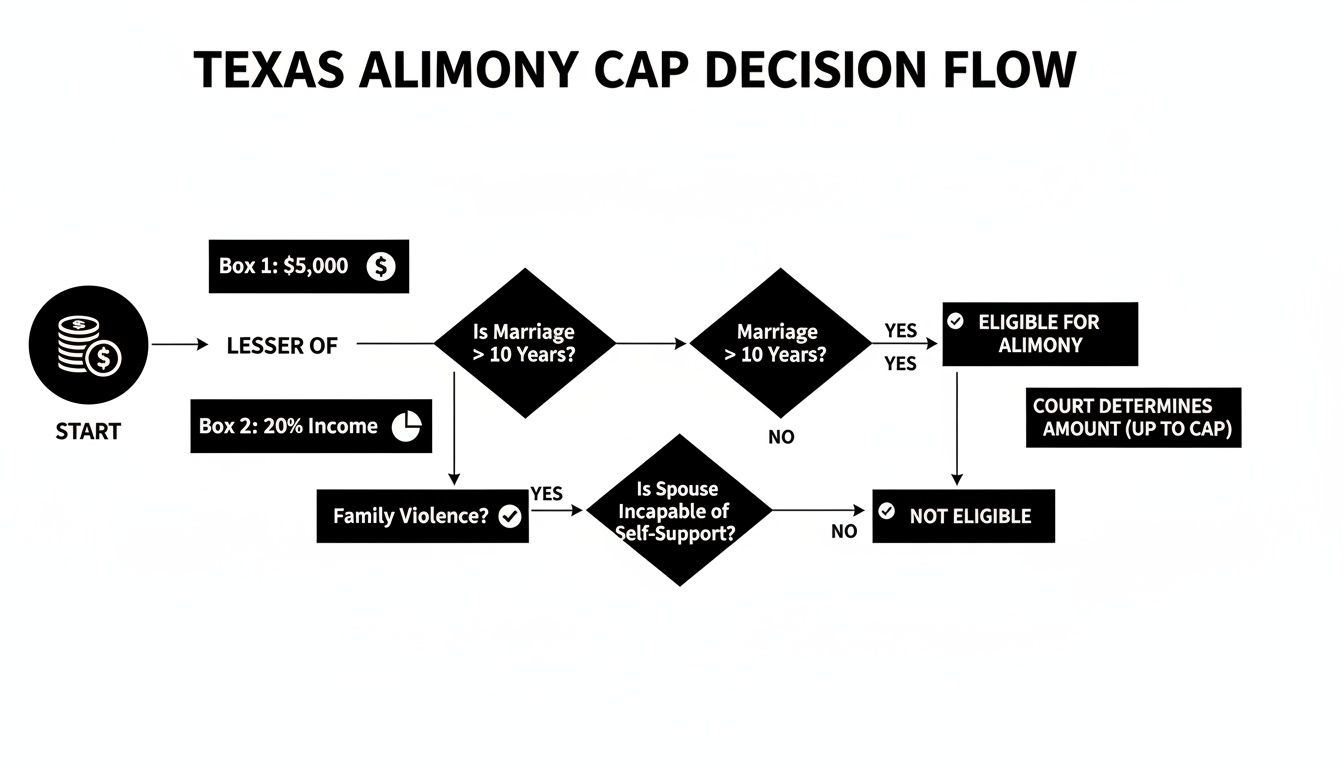 TEXAS ALIMONY CAP DECISION FLOW

Box 1: $5,000

START

LESSER OF

Box 2: 20% Income

Is Marriage > 10 Years?

Marriage > 10 Years?

YES

YES

NO

ELIGIBLE FOR ALIMONY

COURT DETERMINES AMOUNT (UP TO CAP)

Family Violence?

YES

Is Spouse Incapable of Self-Support?

NO

NOT ELIGIBLE